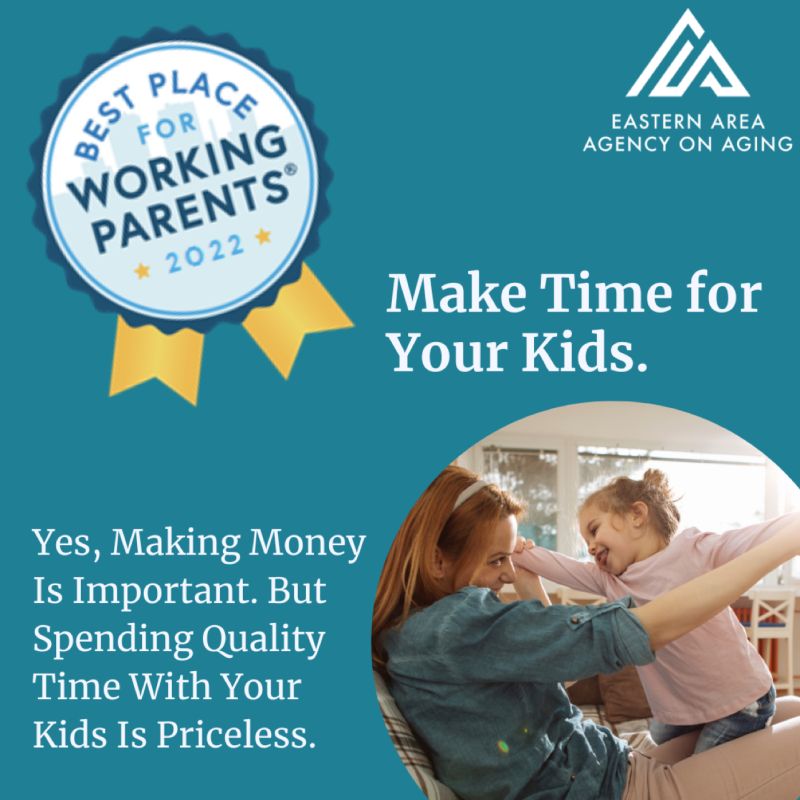 BEST PLACE FOR WORKING PARENTS®
2022

EASTERN AREA AGENCY ON AGING

Make Time for Your Kids.

Yes, Making Money Is Important. But Spending Quality Time With Your Kids Is Priceless.